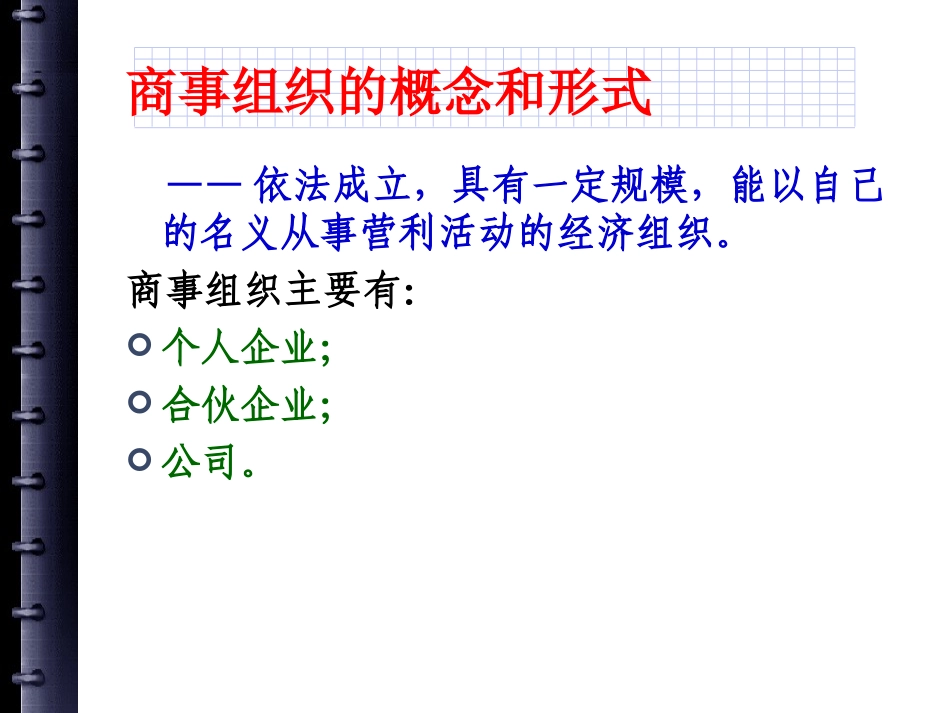 商事组织的概念和形式

—— 依法成立，具有一定规模，能以自己的名义从事营利活动的经济组织。

商事组织主要有:

个人企业;

合伙企业;

公司。